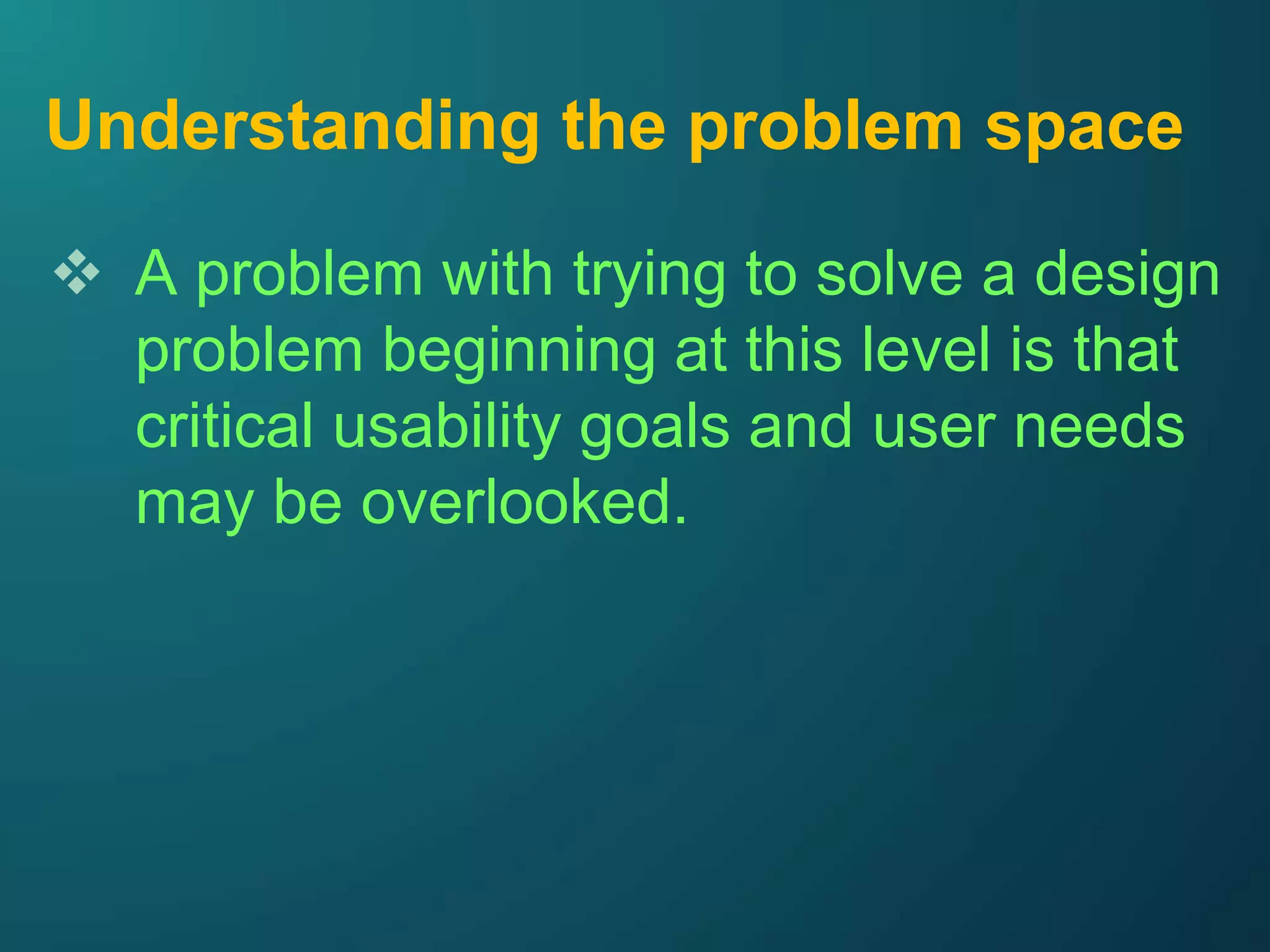 Understanding the problem space

❖ A problem with trying to solve a design problem beginning at this level is that critical usability goals and user needs may be overlooked.